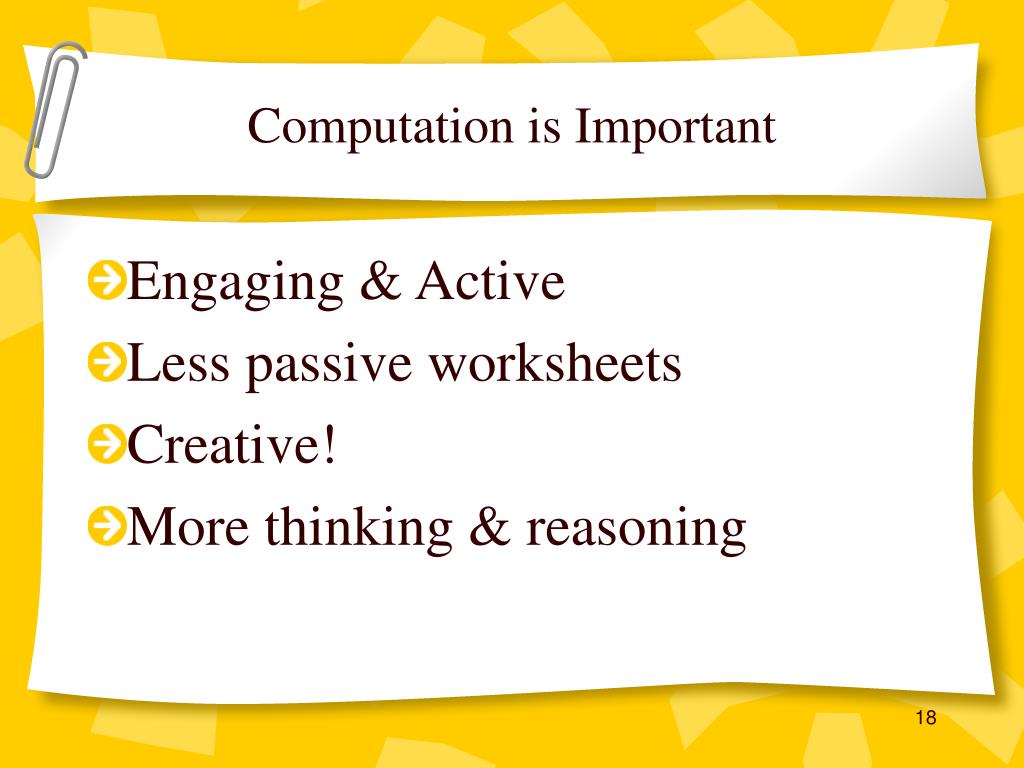 Computation is Important

Engaging & Active
Less passive worksheets
Creative!
More thinking & reasoning

18